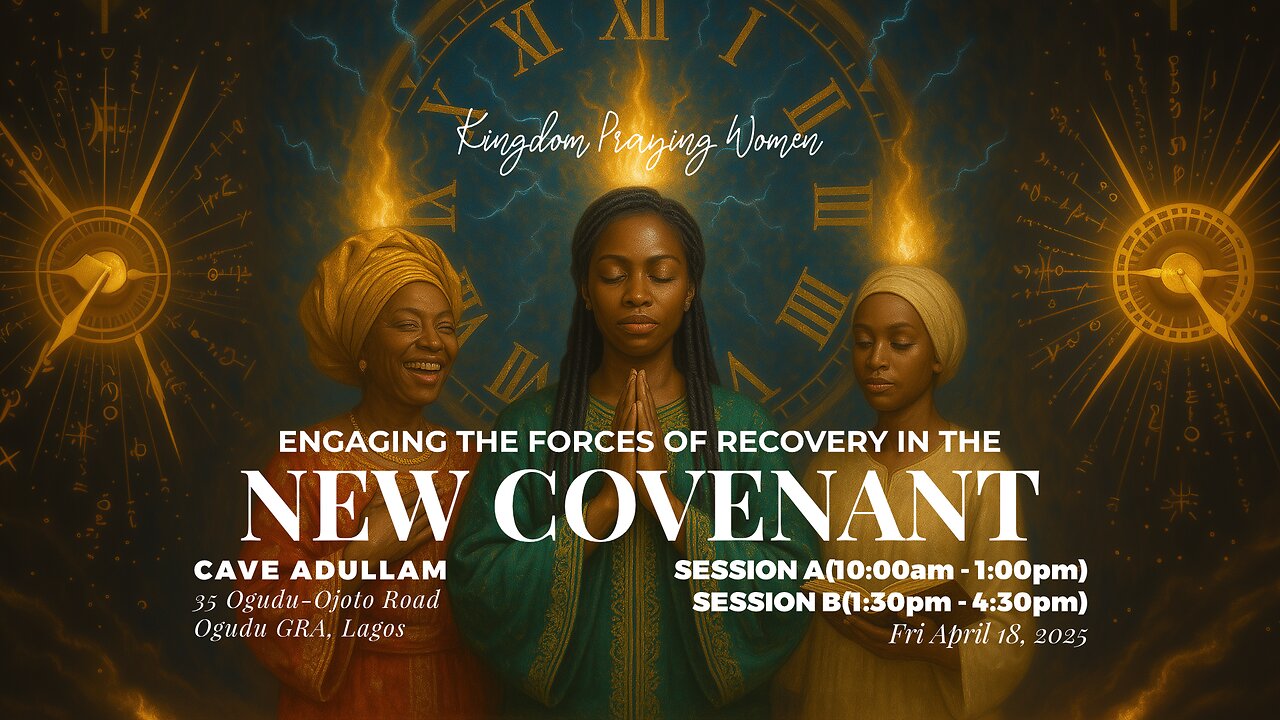 Kingdom Praying Women

ENGAGING THE FORCES OF RECOVERY IN THE
NEW COVENANT

CAVE ADULLAM
35 Ogudu-Ojoto Road
Ogudu GRA, Lagos

SESSION A(10:00am - 1:00pm)
SESSION B(1:30pm - 4:30pm)
Fri April 18, 2025